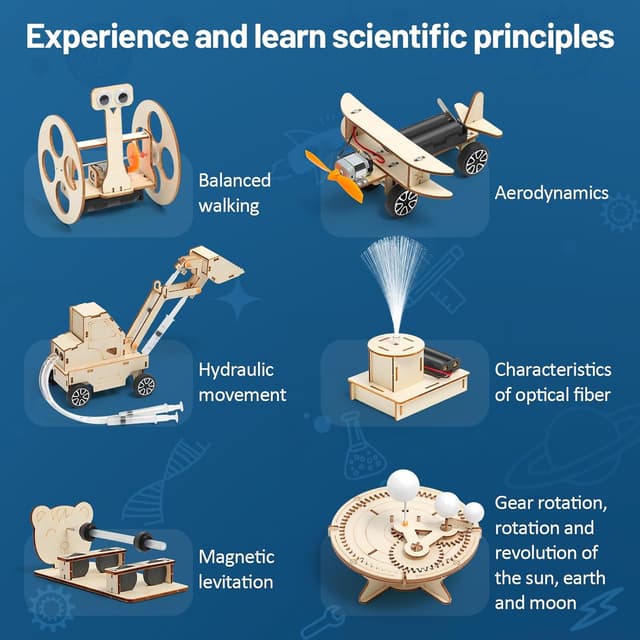 Experience and learn scientific principles

Balanced walking

Aerodynamics

Hydraulic movement

Characteristics of optical fiber

Magnetic levitation

Gear rotation, rotation and revolution of the sun, earth and moon